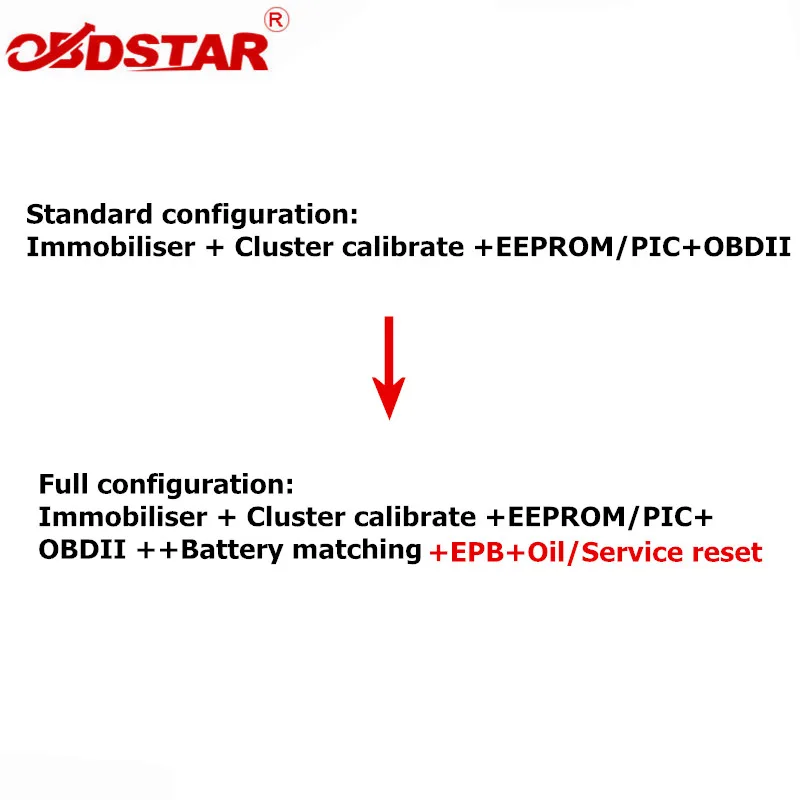 OBDSTAR®

Standard configuration:
Immobiliser + Cluster calibrate +EEPROM/PIC+OBDII

Full configuration:
Immobiliser + Cluster calibrate +EEPROM/PIC+ OBDII ++Battery matching +EPB+Oil/Service reset